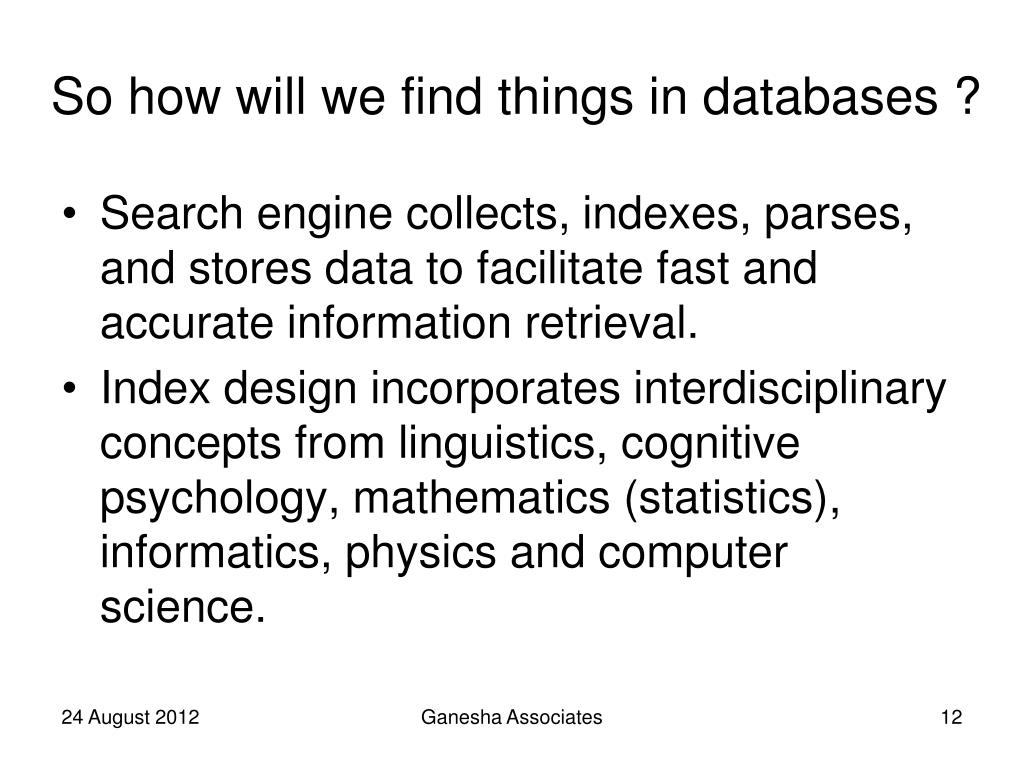 So how will we find things in databases ?

• Search engine collects, indexes, parses, and stores data to facilitate fast and accurate information retrieval.
• Index design incorporates interdisciplinary concepts from linguistics, cognitive psychology, mathematics (statistics), informatics, physics and computer science.

24 August 2012
Ganesha Associates
12